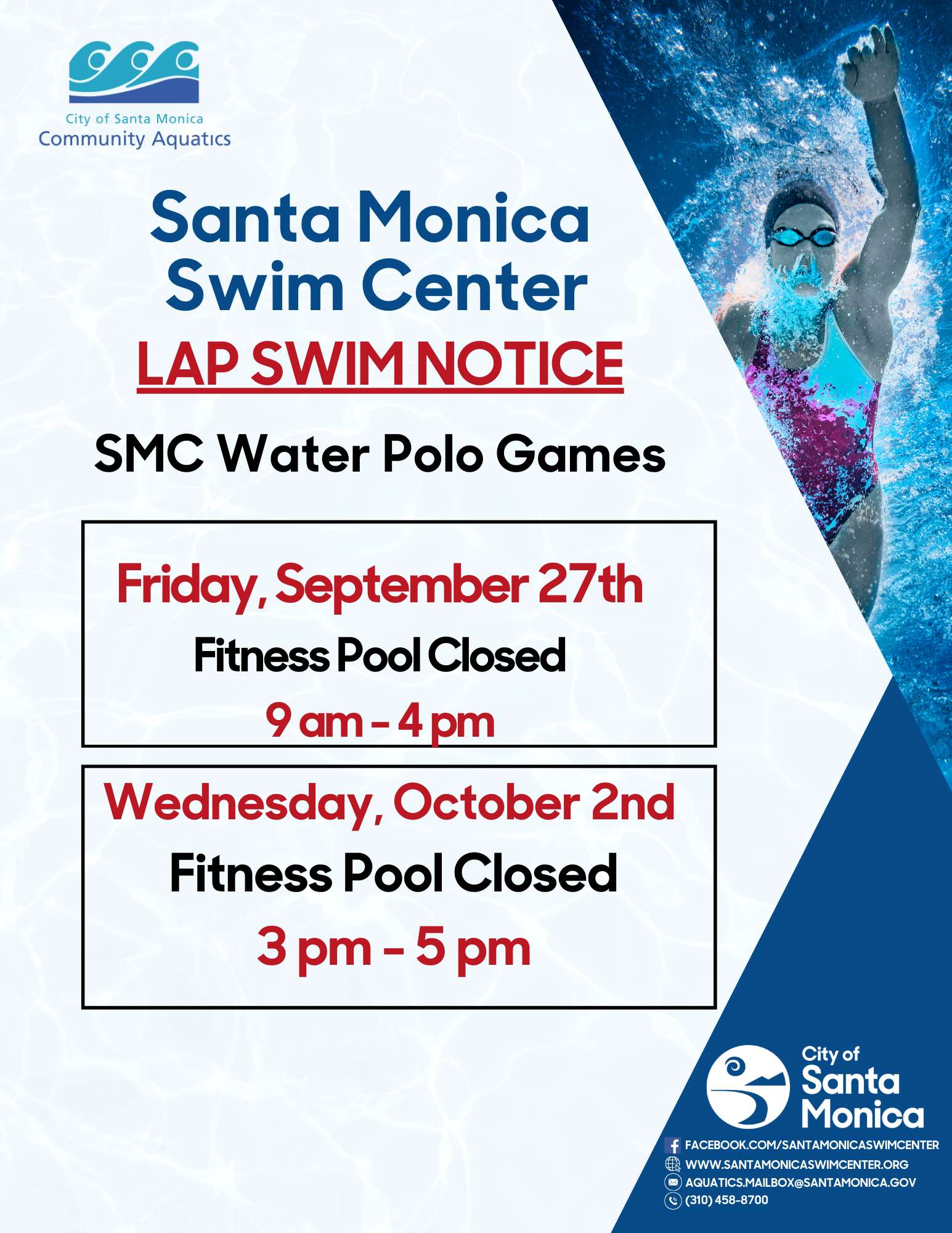 City of Santa Monica
Community Aquatics

Santa Monica Swim Center

LAP SWIM NOTICE

SMC Water Polo Games

Friday, September 27th
Fitness Pool Closed
9 am - 4 pm

Wednesday, October 2nd
Fitness Pool Closed
3 pm - 5 pm

City of Santa Monica

FACEBOOK.COM/SANTAMONICASWIMCENTER
WWW.SANTAMONICASWIMCENTER.ORG
AQUATICS.MAILBOX@SANTAMONICA.GOV
(310) 458-8700